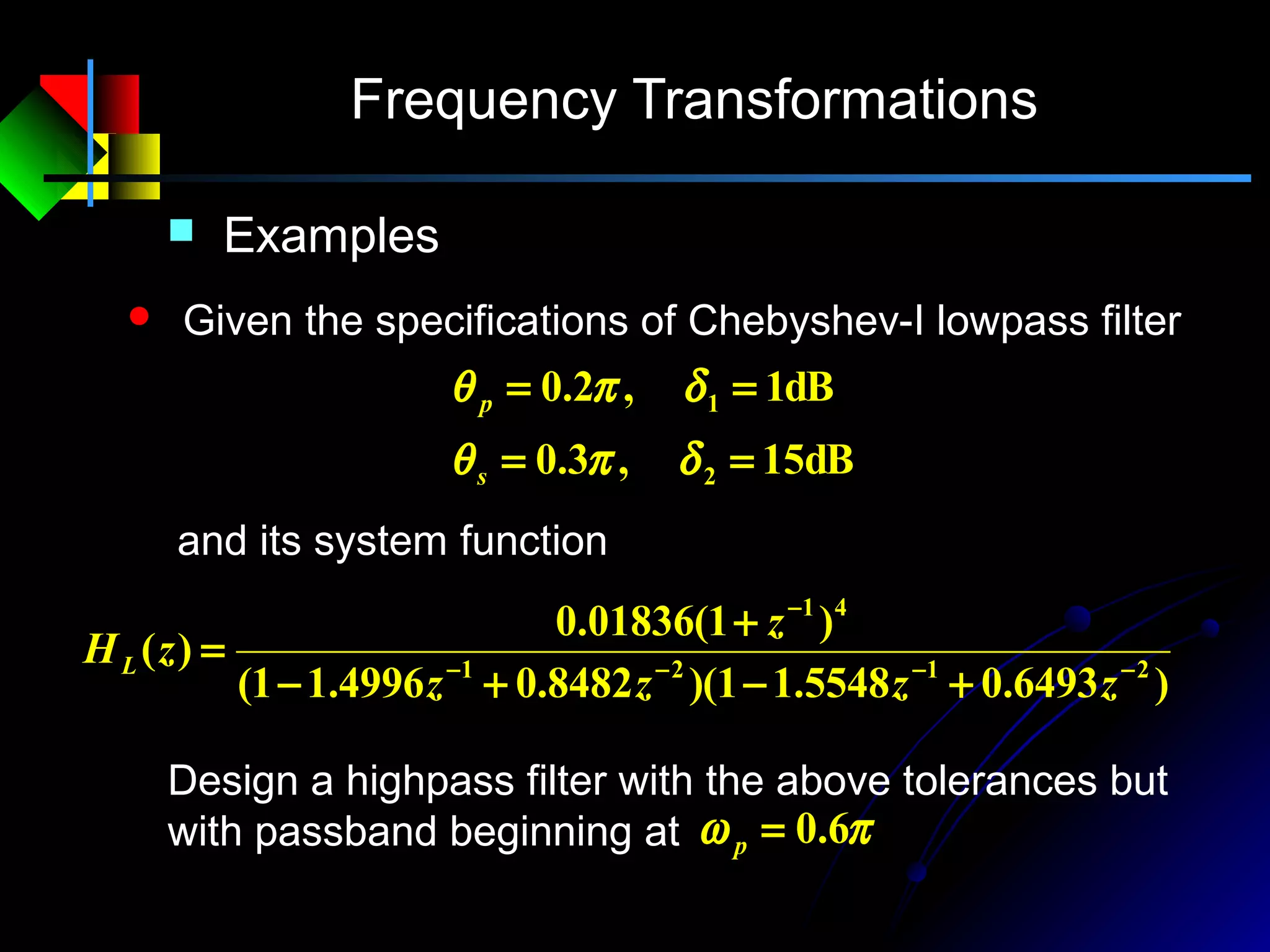 Frequency Transformations

Examples

Given the specifications of Chebyshev-I lowpass filter

$\theta_p = 0.2\pi, \quad \delta_1 = 1\text{dB}$

$\theta_s = 0.3\pi, \quad \delta_2 = 15\text{dB}$

and its system function

$H_L(z) = \frac{0.01836(1+z^{-1})^4}{(1-1.4996z^{-1}+0.8482z^{-2})(1-1.5548z^{-1}+0.6493z^{-2})}$

Design a highpass filter with the above tolerances but with passband beginning at $\omega_p = 0.6\pi$